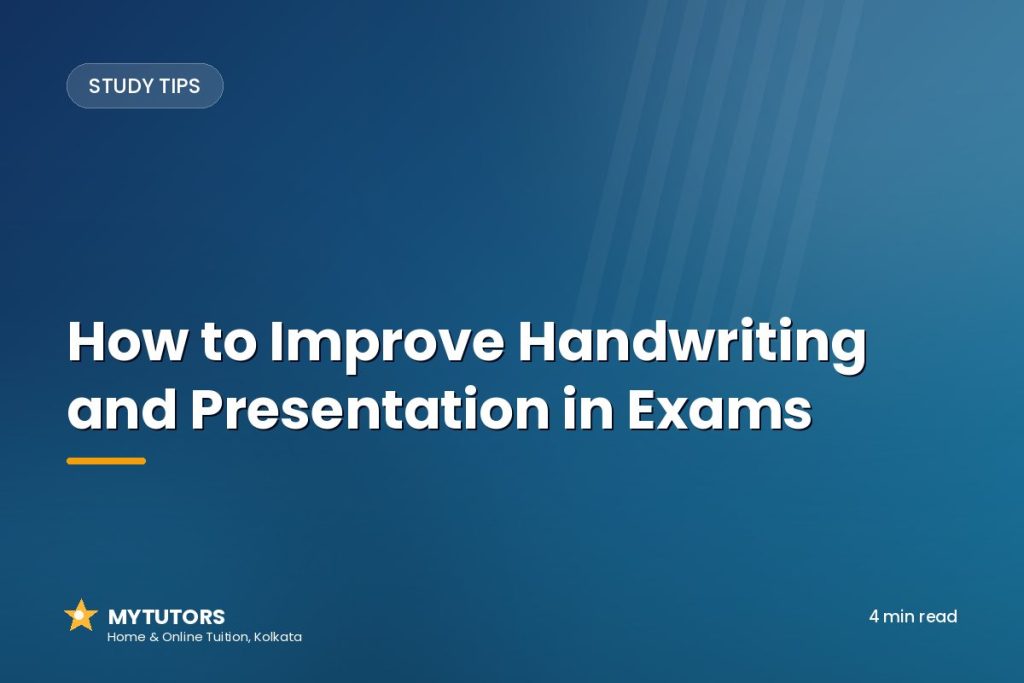 STUDY TIPS

How to Improve Handwriting and Presentation in Exams

MYTUTORS
Home & Online Tuition, Kolkata

4 min read